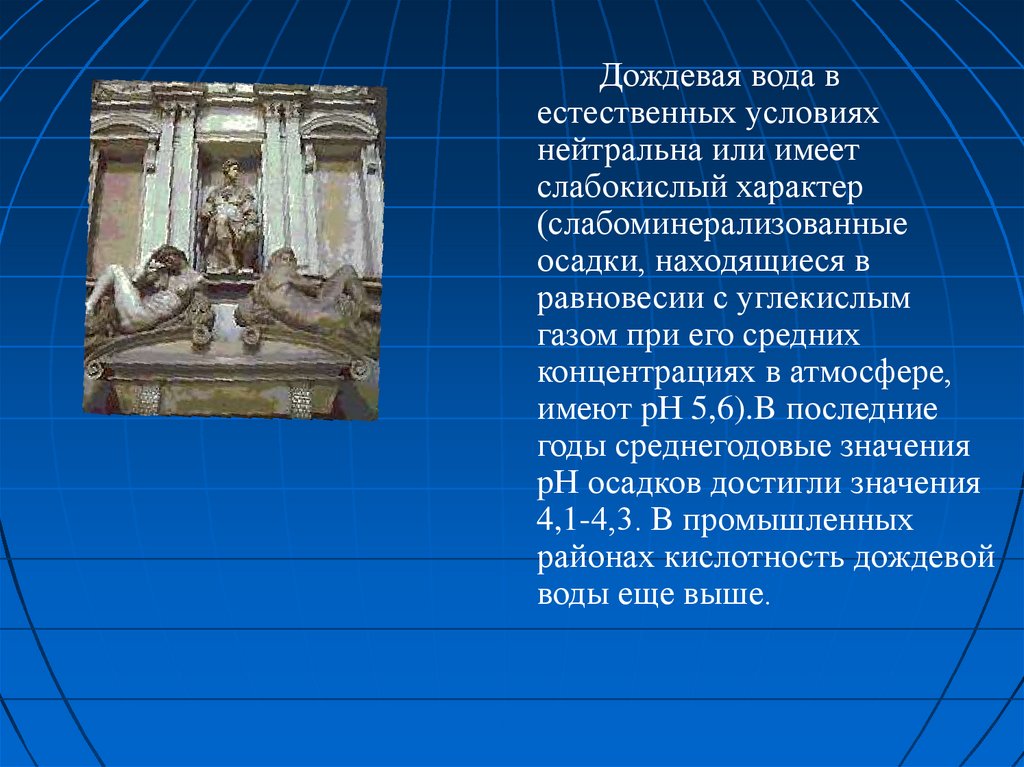 Дождевая вода в естественных условиях нейтральна или имеет слабокислый характер (слабоминерализованные осадки, находящиеся в равновесии с углекислым газом при его средних концентрациях в атмосфере, имеют pH 5,6).В последние годы среднегодовые значения pH осадков достигли значения 4,1-4,3. В промышленных районах кислотность дождевой воды еще выше.